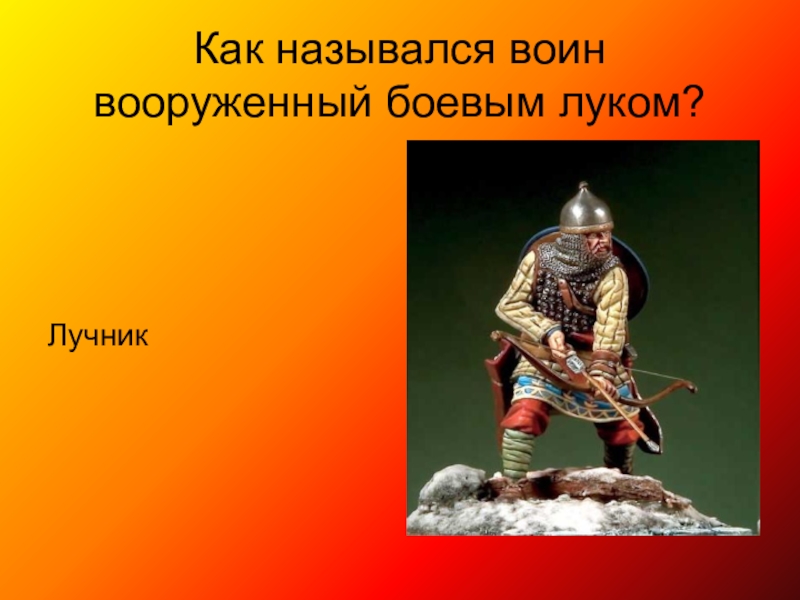 Как назывался воин вооруженный боевым луком?

Лучник